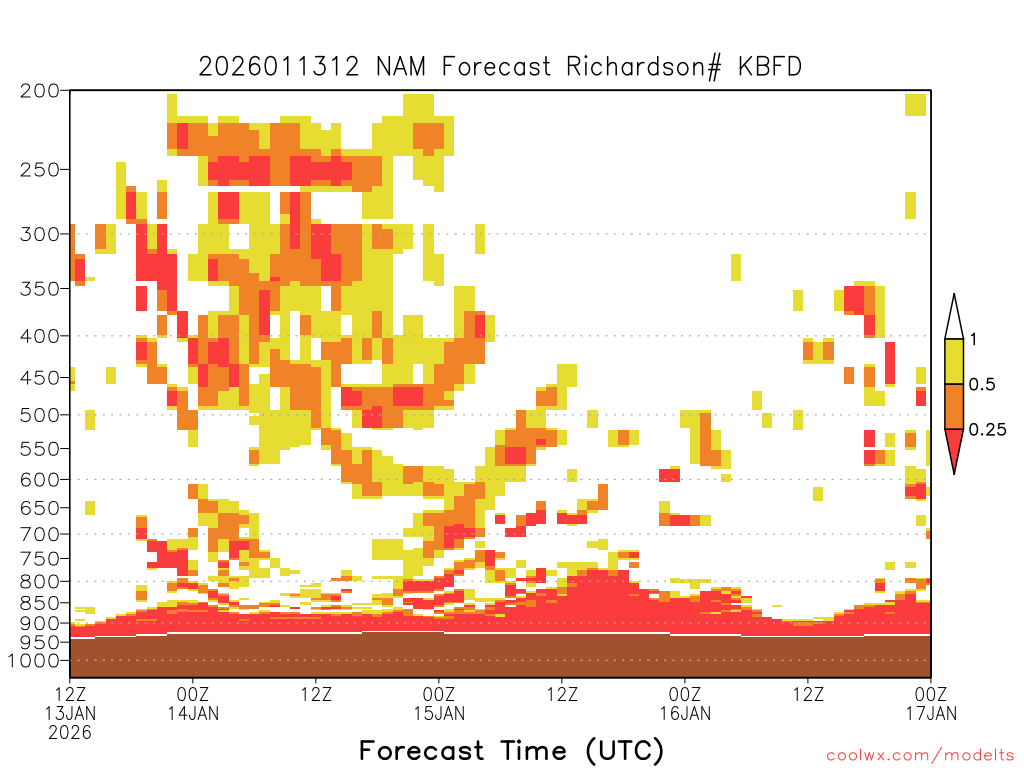 2026011312 NAM Forecast Richardson# KBFD

200
250
300
350
400
450
500
550
600
650
700
750
800
850
900
950
1000

1
0.5
0.25

12Z 13JAN 2026
00Z 14JAN
12Z
00Z 15JAN
12Z
00Z 16JAN
12Z
00Z 17JAN

Forecast Time (UTC)

coolwx.com/modelts